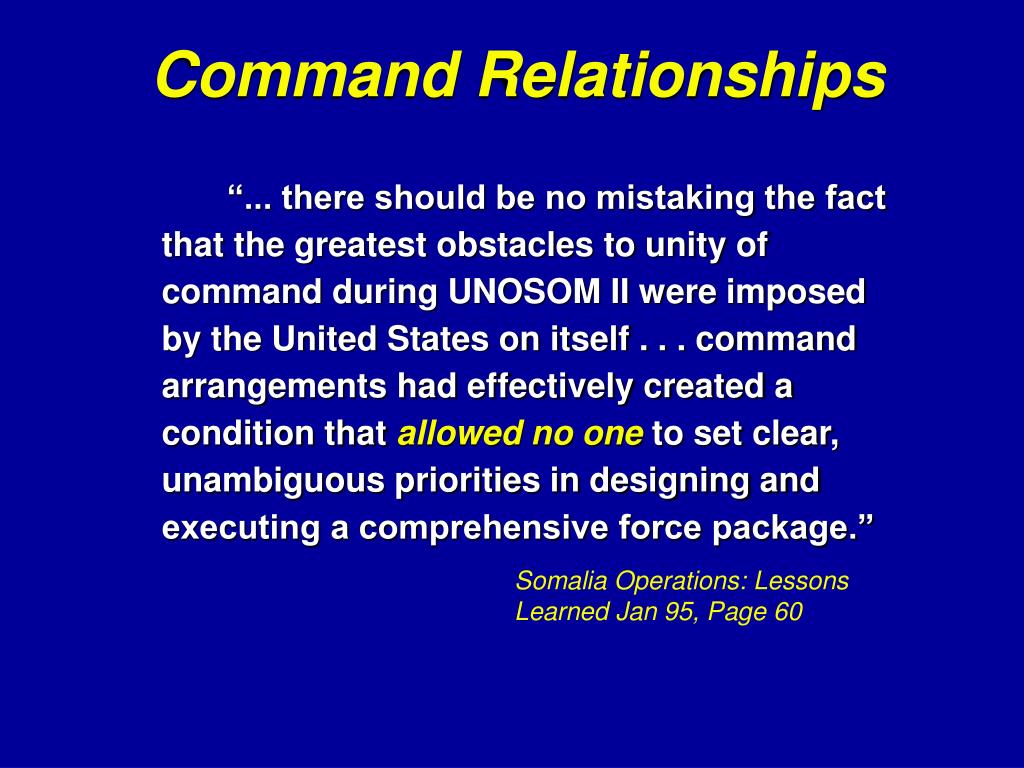 Command Relationships

“... there should be no mistaking the fact that the greatest obstacles to unity of command during UNOSOM II were imposed by the United States on itself . . . command arrangements had effectively created a condition that allowed no one to set clear, unambiguous priorities in designing and executing a comprehensive force package.”

Somalia Operations: Lessons Learned Jan 95, Page 60